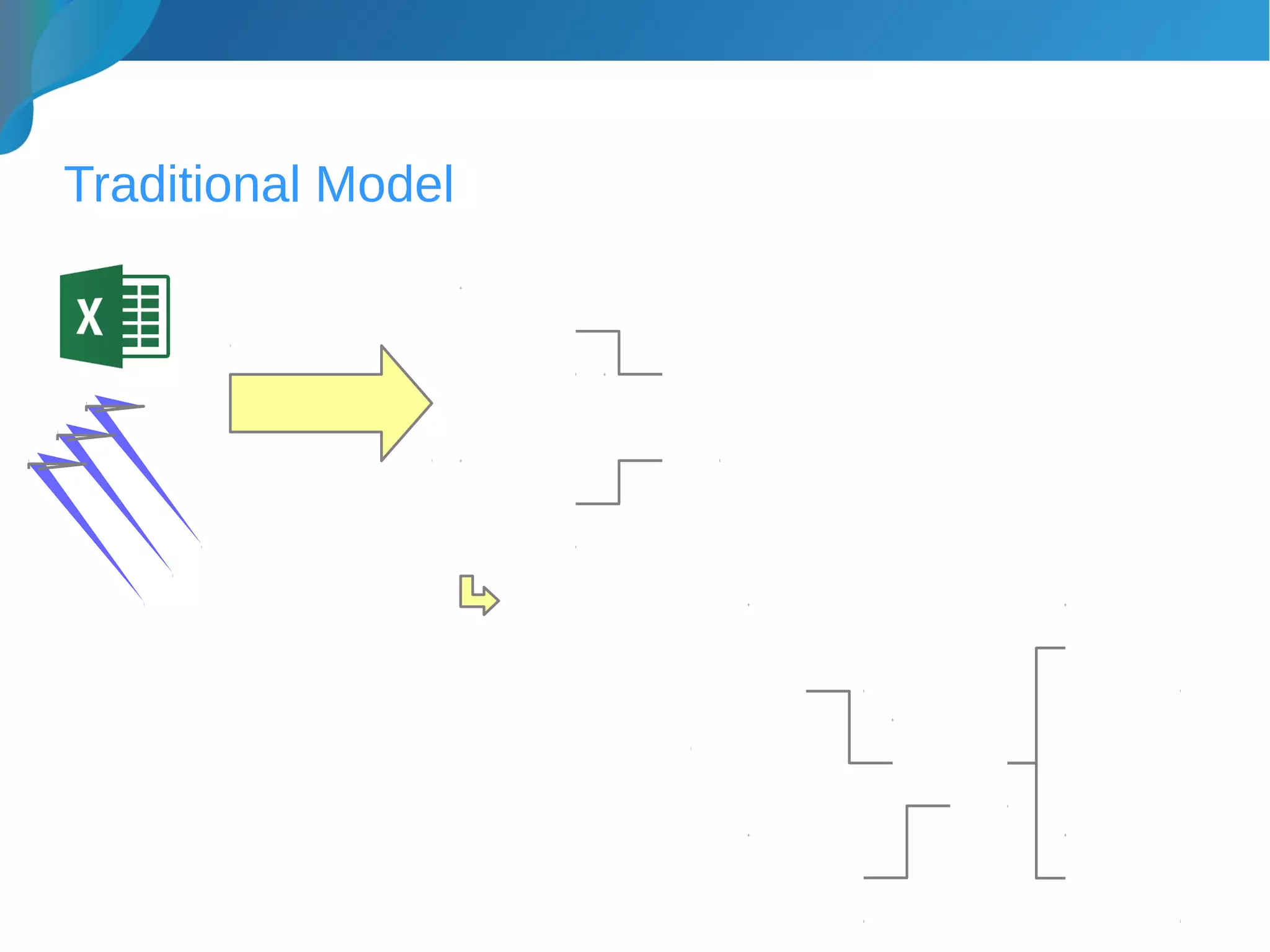 Traditional Model

X